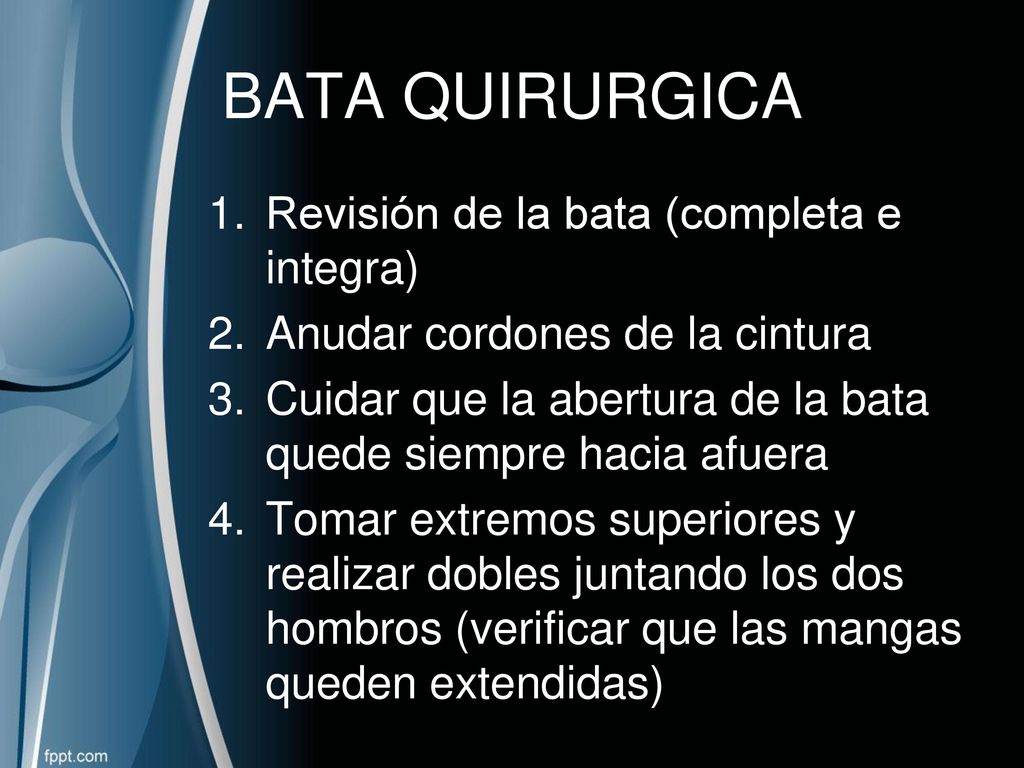 BATA QUIRURGICA

1. Revisión de la bata (completa e integra)
2. Anudar cordones de la cintura
3. Cuidar que la abertura de la bata quede siempre hacia afuera
4. Tomar extremos superiores y realizar dobles juntando los dos hombros (verificar que las mangas queden extendidas)

fppt.com